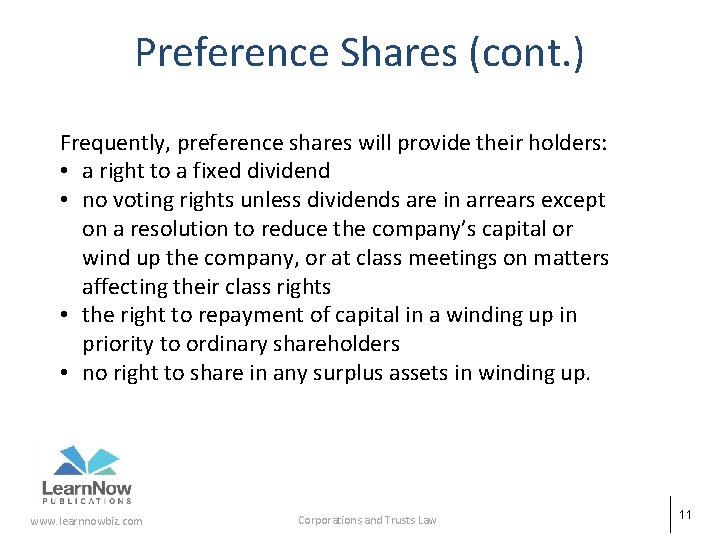 Preference Shares (cont.)

Frequently, preference shares will provide their holders:
• a right to a fixed dividend
• no voting rights unless dividends are in arrears except on a resolution to reduce the company's capital or wind up the company, or at class meetings on matters affecting their class rights
• the right to repayment of capital in a winding up in priority to ordinary shareholders
• no right to share in any surplus assets in winding up.

LearnNow
PUBLICATIONS

www.learnnowbiz.com

Corporations and Trusts Law

11